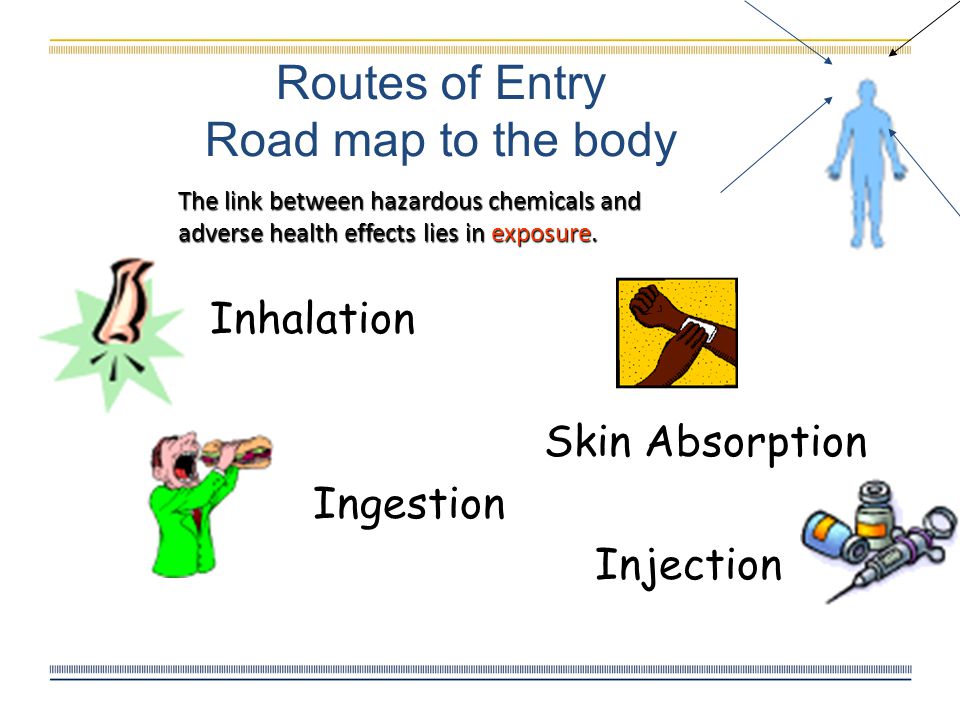 Routes of Entry
Road map to the body

The link between hazardous chemicals and adverse health effects lies in exposure.

Inhalation

Skin Absorption

Ingestion

Injection